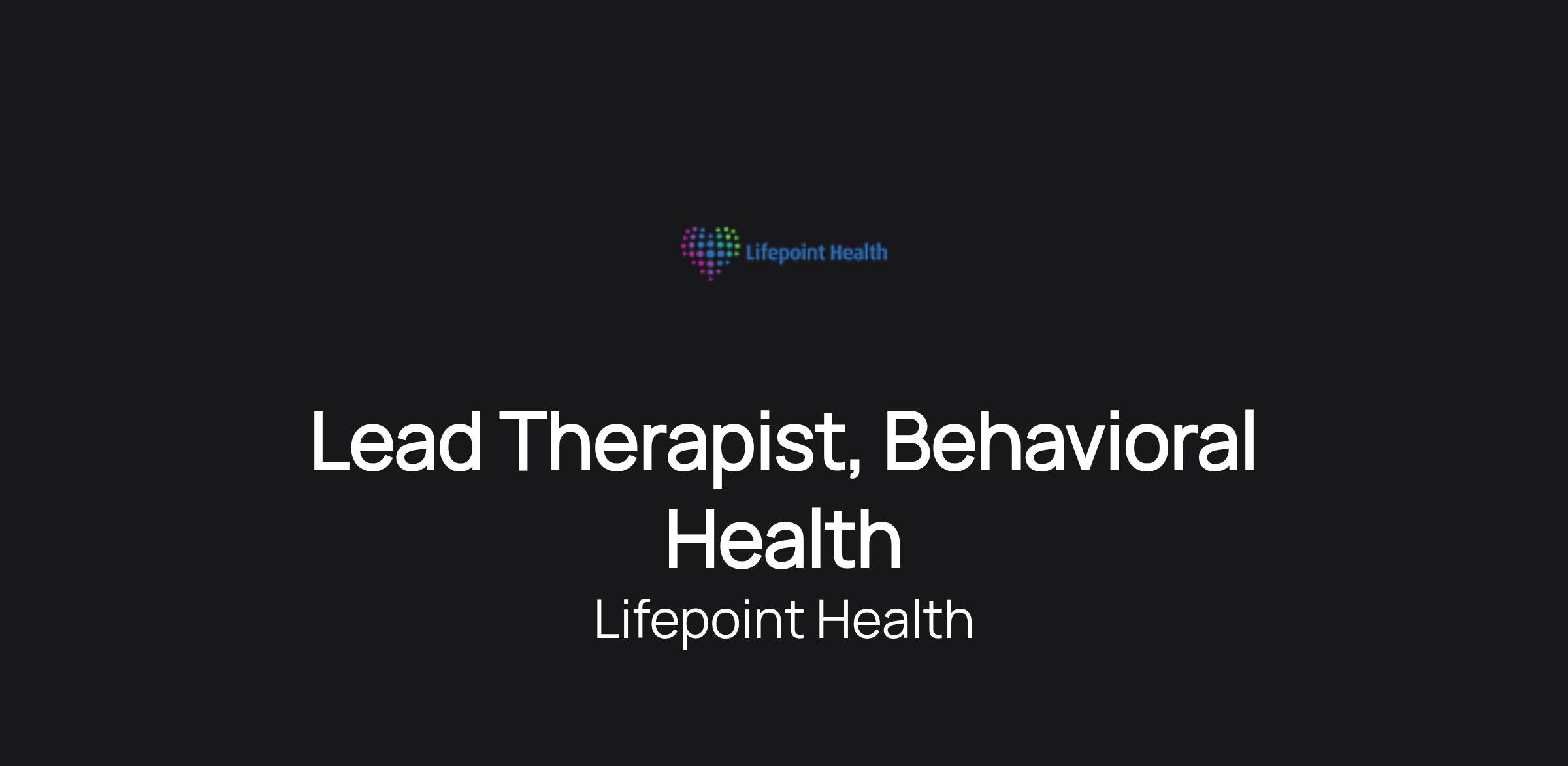 Lifepoint Health

Lead Therapist, Behavioral Health

Lifepoint Health